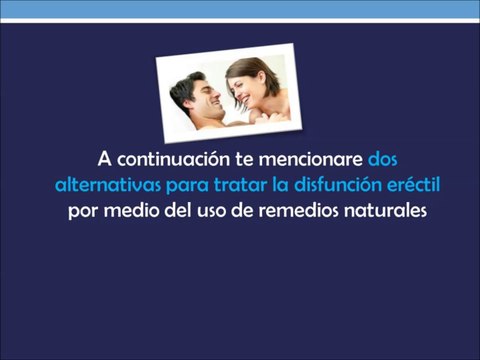 A continuación te mencionare dos alternativas para tratar la disfunción eréctil por medio del uso de remedios naturales